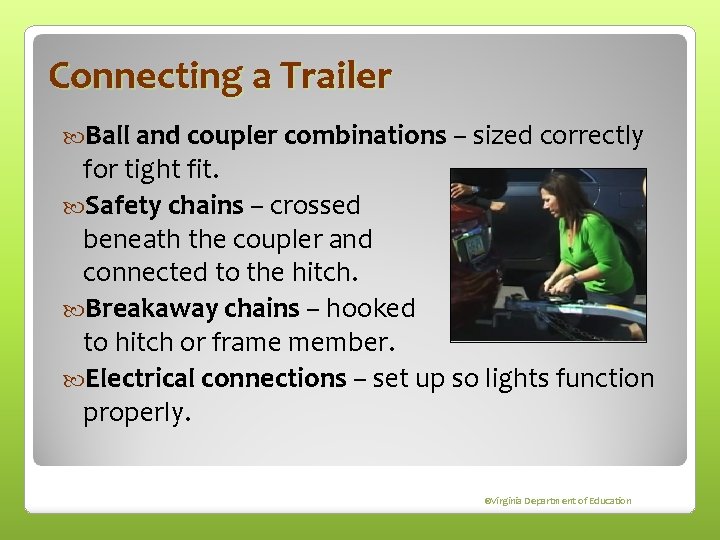 Connecting a Trailer

Ball and coupler combinations – sized correctly for tight fit.

Safety chains – crossed beneath the coupler and connected to the hitch.

Breakaway chains – hooked to hitch or frame member.

Electrical connections – set up so lights function properly.

©Virginia Department of Education